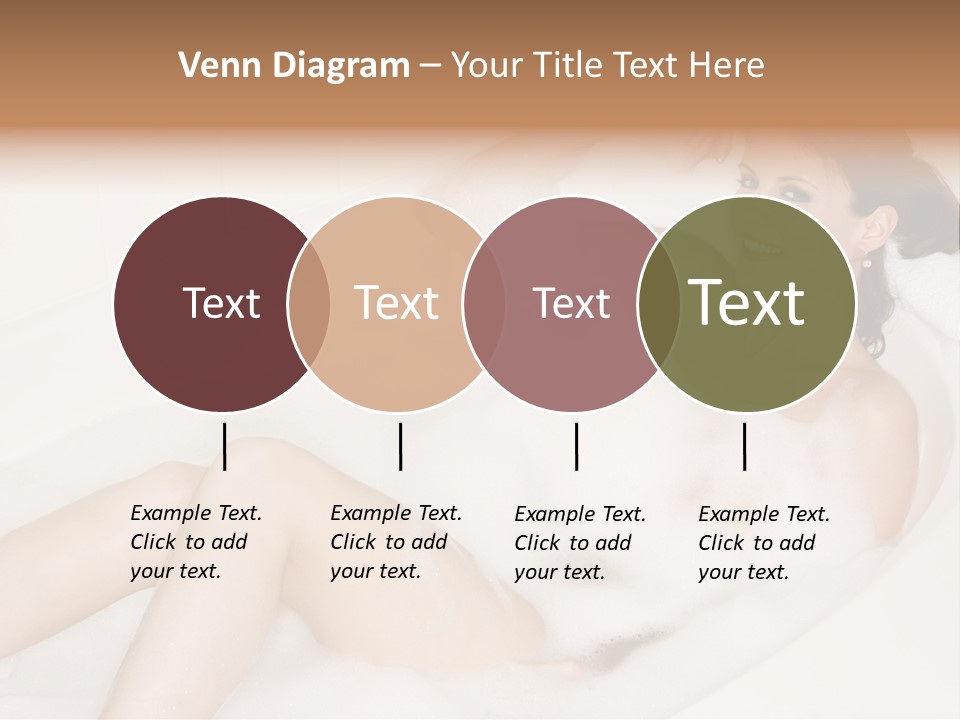 Venn Diagram – Your Title Text Here

Text

Text

Text

Text

Example Text. Click to add your text.

Example Text. Click to add your text.

Example Text. Click to add your text.

Example Text. Click to add your text.